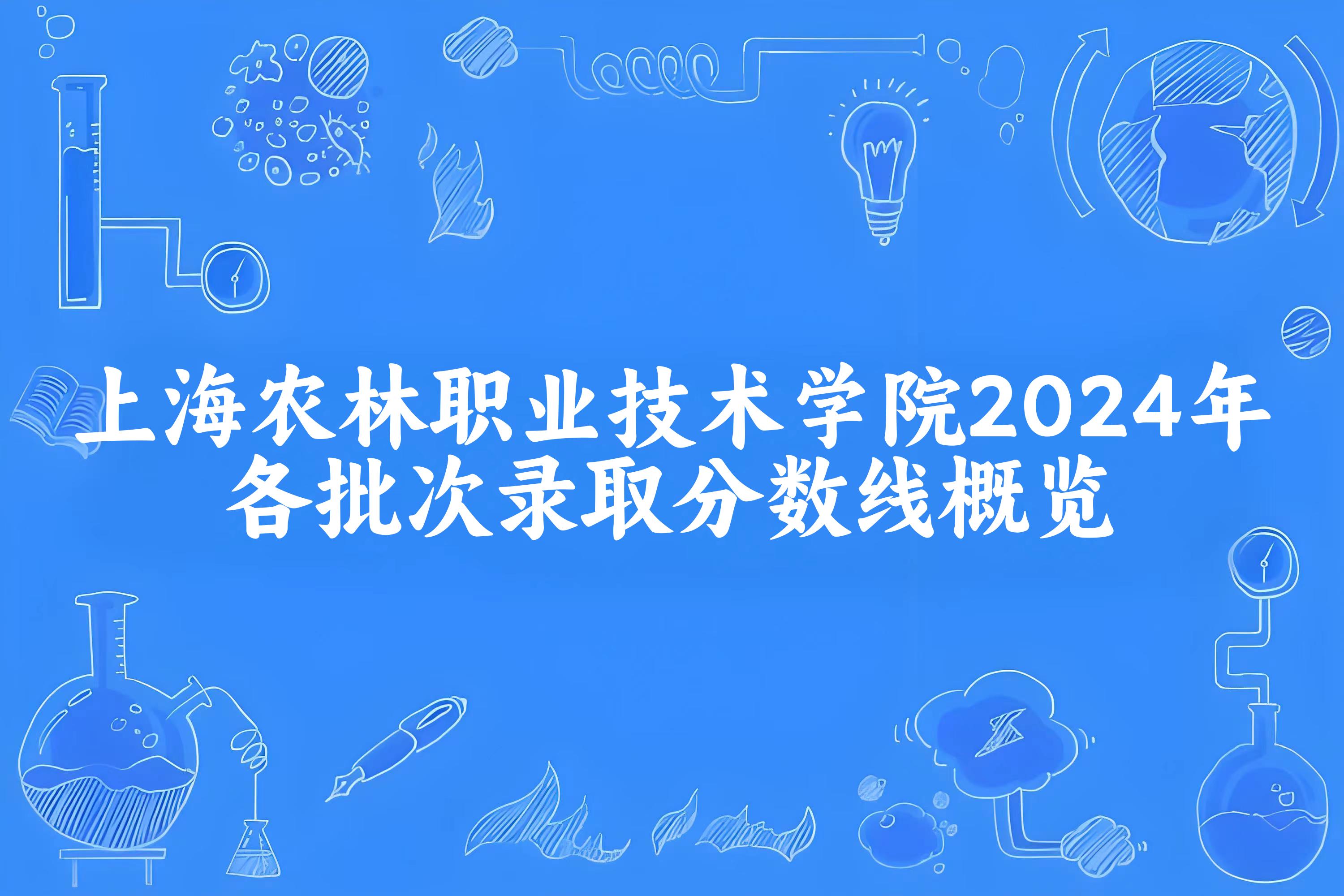 上海农林职业技术学院2024年各批次录取分数线概览